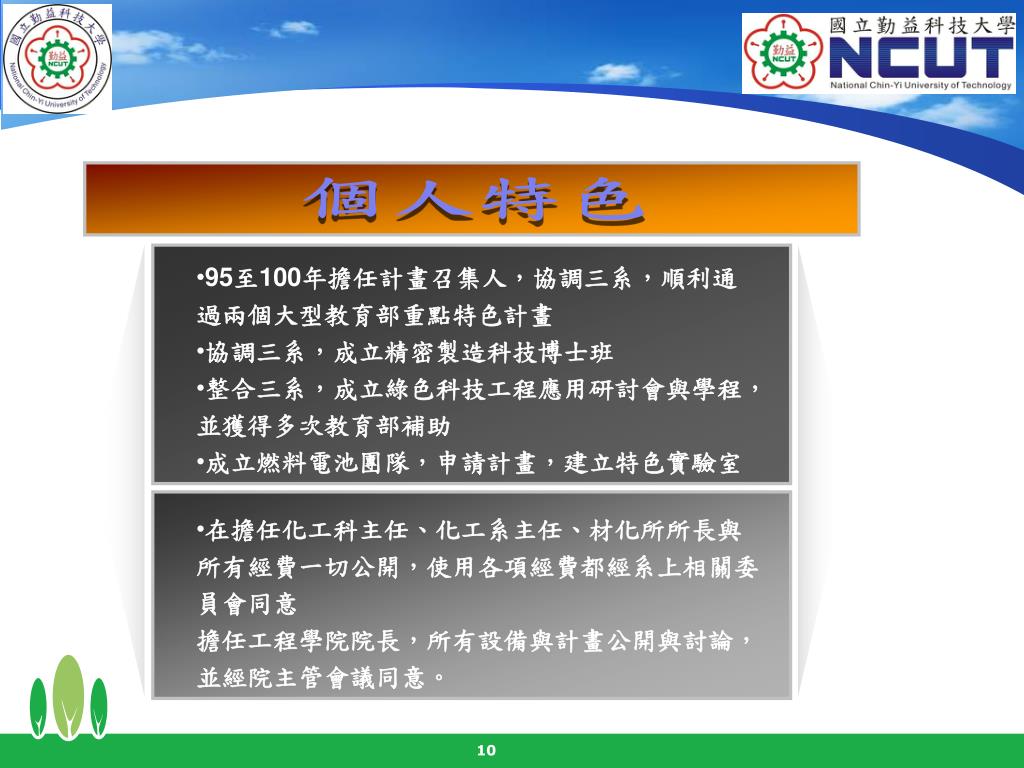 國立勤益科技大學
勤益
NCUT
National Chin-Yi University of Technology

國立勤益科技大學
勤益
NCUT
NCUT
National Chin-Yi University of Technology

個人特色

•95至100年擔任計畫召集人，協調三系，順利通過兩個大型教育部重點特色計畫
•協調三系，成立精密製造科技博士班
•整合三系，成立綠色科技工程應用研討會與學程，並獲得多次教育部補助
•成立燃料電池團隊，申請計畫，建立特色實驗室

•在擔任化工科主任、化工系主任、材化所所長與所有經費一切公開，使用各項經費都經系上相關委員會同意
擔任工程學院院長，所有設備與計畫公開與討論，並經院主管會議同意。

10